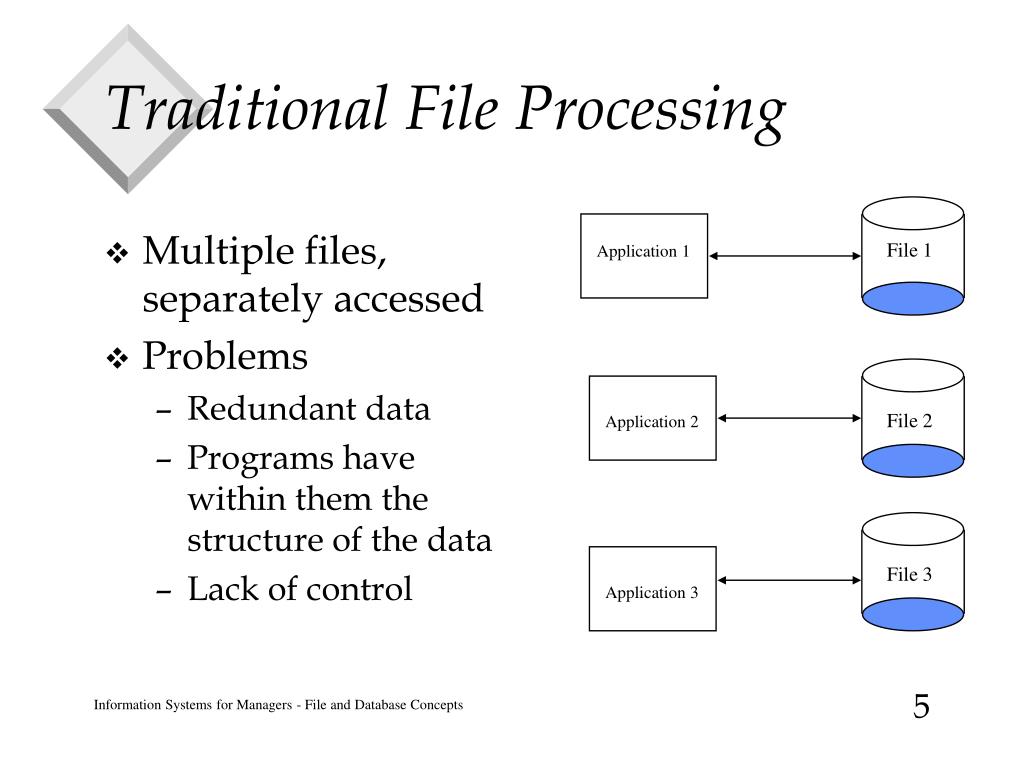 Traditional File Processing

❖ Multiple files, separately accessed
❖ Problems
– Redundant data
– Programs have within them the structure of the data
– Lack of control

Application 1
File 1
Application 2
File 2
Application 3
File 3

Information Systems for Managers - File and Database Concepts

5